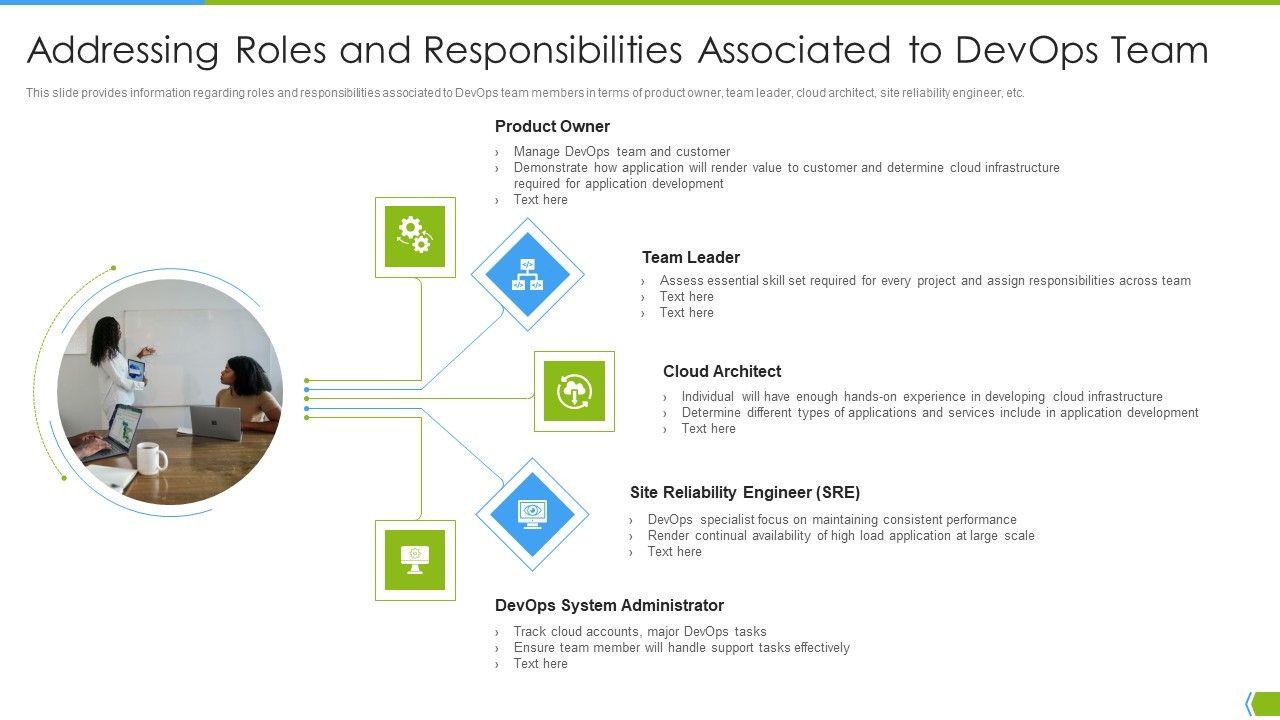 Addressing Roles and Responsibilities Associated to DevOps Team

This slide provides information regarding roles and responsibilities associated to DevOps team members in terms of product owner, team leader, cloud architect, site reliability engineer, etc.

Product Owner

› Manage DevOps team and customer
› Demonstrate how application will render value to customer and determine cloud infrastructure required for application development
› Text here

Team Leader

› Assess essential skill set required for every project and assign responsibilities across team
› Text here
› Text here

Cloud Architect

› Individual will have enough hands-on experience in developing cloud infrastructure
› Determine different types of applications and services include in application development
› Text here

Site Reliability Engineer (SRE)

› DevOps specialist focus on maintaining consistent performance
› Render continual availability of high load application at large scale
› Text here

DevOps System Administrator

› Track cloud accounts, major DevOps tasks
› Ensure team member will handle support tasks effectively
› Text here